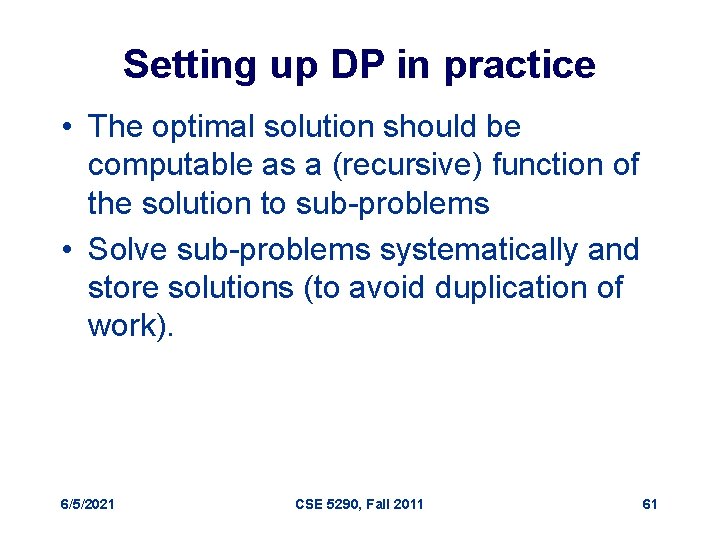 Setting up DP in practice

• The optimal solution should be computable as a (recursive) function of the solution to sub-problems

• Solve sub-problems systematically and store solutions (to avoid duplication of work).

6/5/2021

CSE 5290, Fall 2011

61